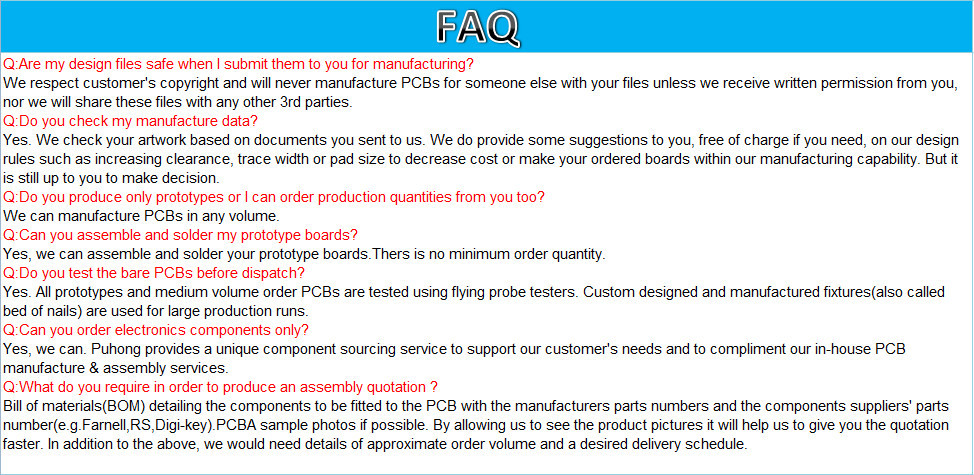 FAQ

Q:Are my design files safe when I submit them to you for manufacturing?
We respect customer's copyright and will never manufacture PCBs for someone else with your files unless we receive written permission from you, nor we will share these files with any other 3rd parties.

Q:Do you check my manufacture data?
Yes. We check your artwork based on documents you sent to us. We do provide some suggestions to you, free of charge if you need, on our design rules such as increasing clearance, trace width or pad size to decrease cost or make your ordered boards within our manufacturing capability. But it is still up to you to make decision.

Q:Do you produce only prototypes or I can order production quantities from you too?
We can manufacture PCBs in any volume.

Q:Can you assemble and solder my prototype boards?
Yes, we can assemble and solder your prototype boards.Thers is no minimum order quantity.

Q:Do you test the bare PCBs before dispatch?
Yes. All prototypes and medium volume order PCBs are tested using flying probe testers. Custom designed and manufactured fixtures(also called bed of nails) are used for large production runs.

Q:Can you order electronics components only?
Yes, we can. Puhong provides a unique component sourcing service to support our customer's needs and to compliment our in-house PCB manufacture & assembly services.

Q:What do you require in order to produce an assembly quotation ?
Bill of materials(BOM) detailing the components to be fitted to the PCB with the manufacturers parts numbers and the components suppliers' parts number(e.g.Farnell,RS,Digi-key).PCBA sample photos if possible. By allowing us to see the product pictures it will help us to give you the quotation faster. In addition to the above, we would need details of approximate order volume and a desired delivery schedule.